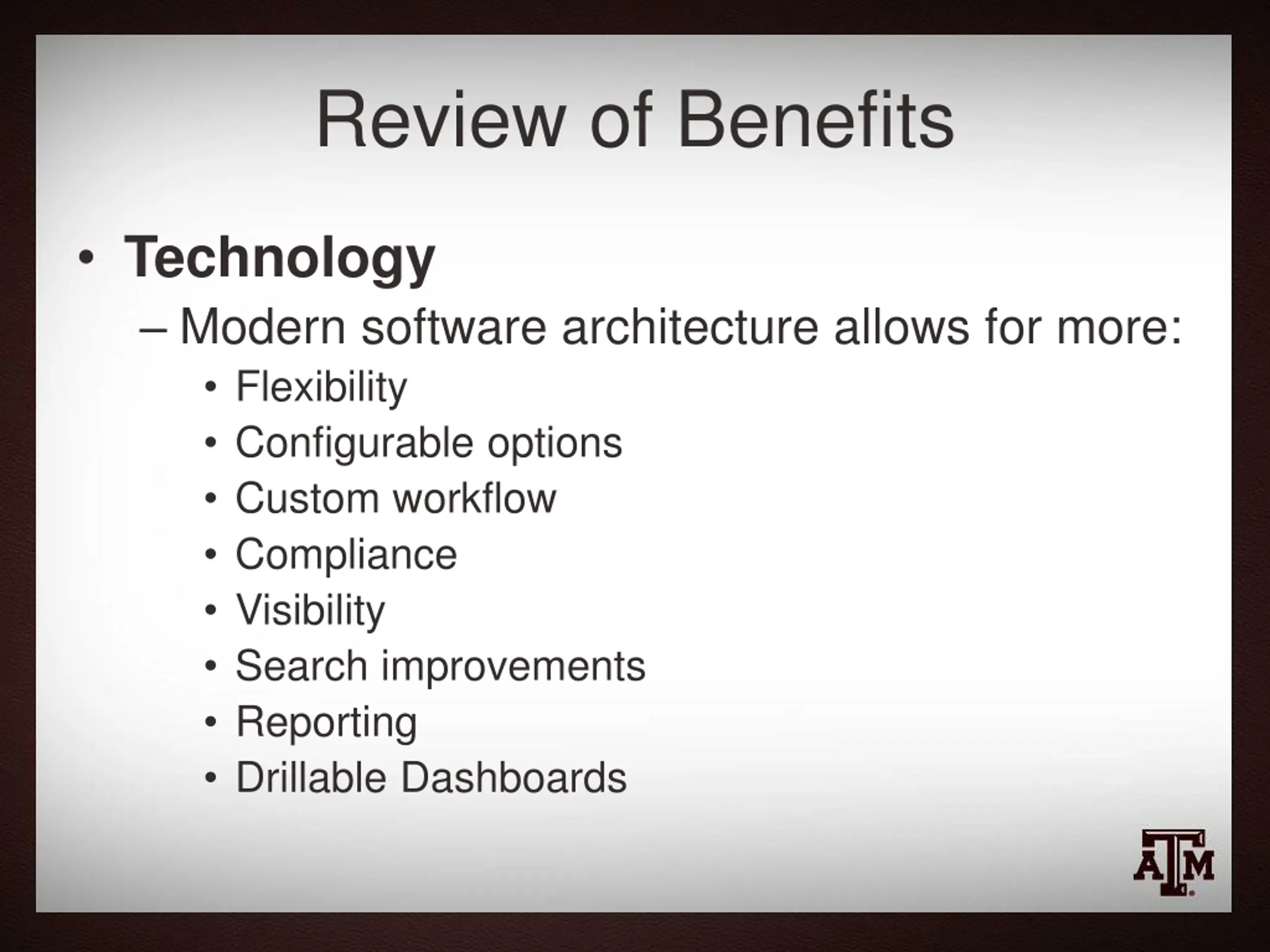 Review of Benefits

• Technology
– Modern software architecture allows for more:
• Flexibility
• Configurable options
• Custom workflow
• Compliance
• Visibility
• Search improvements
• Reporting
• Drillable Dashboards

ATM